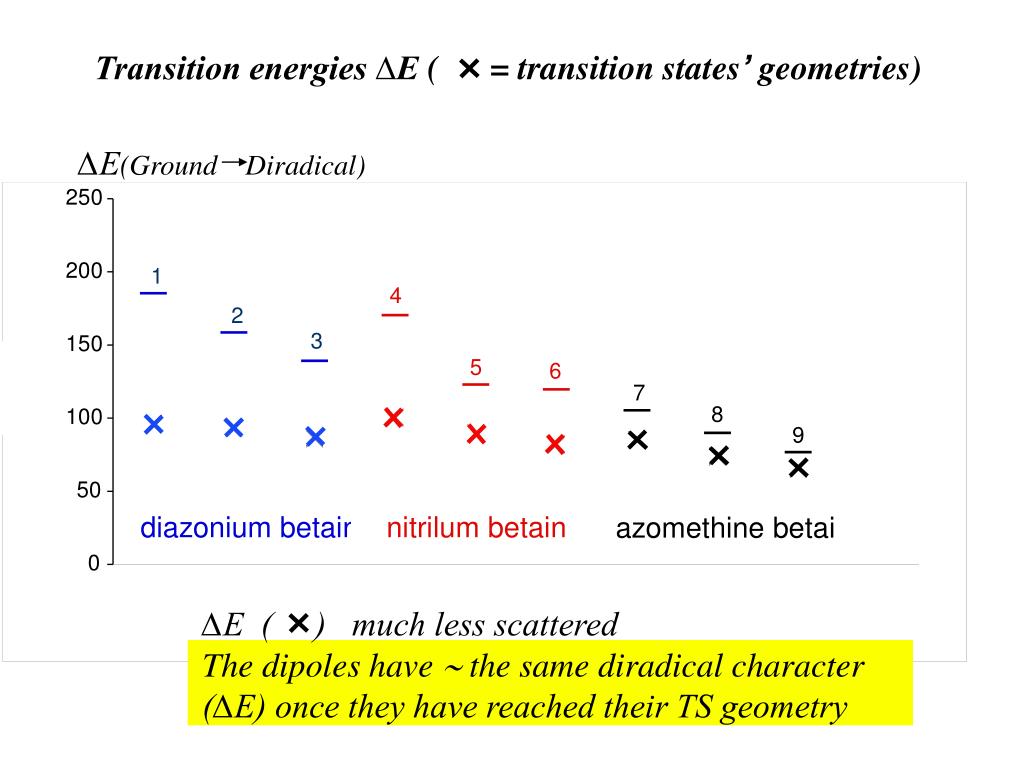 Transition energies $\Delta E$ ( × = transition states' geometries)

$\Delta E$(Ground→Diradical)

250
200
150
100
50
0

1
2
3
4
5
6
7
8
9

diazonium betair
nitrilum betain
azomethine betai

$\Delta E$ ( × ) much less scattered
The dipoles have ~ the same diradical character ($\Delta E$) once they have reached their TS geometry